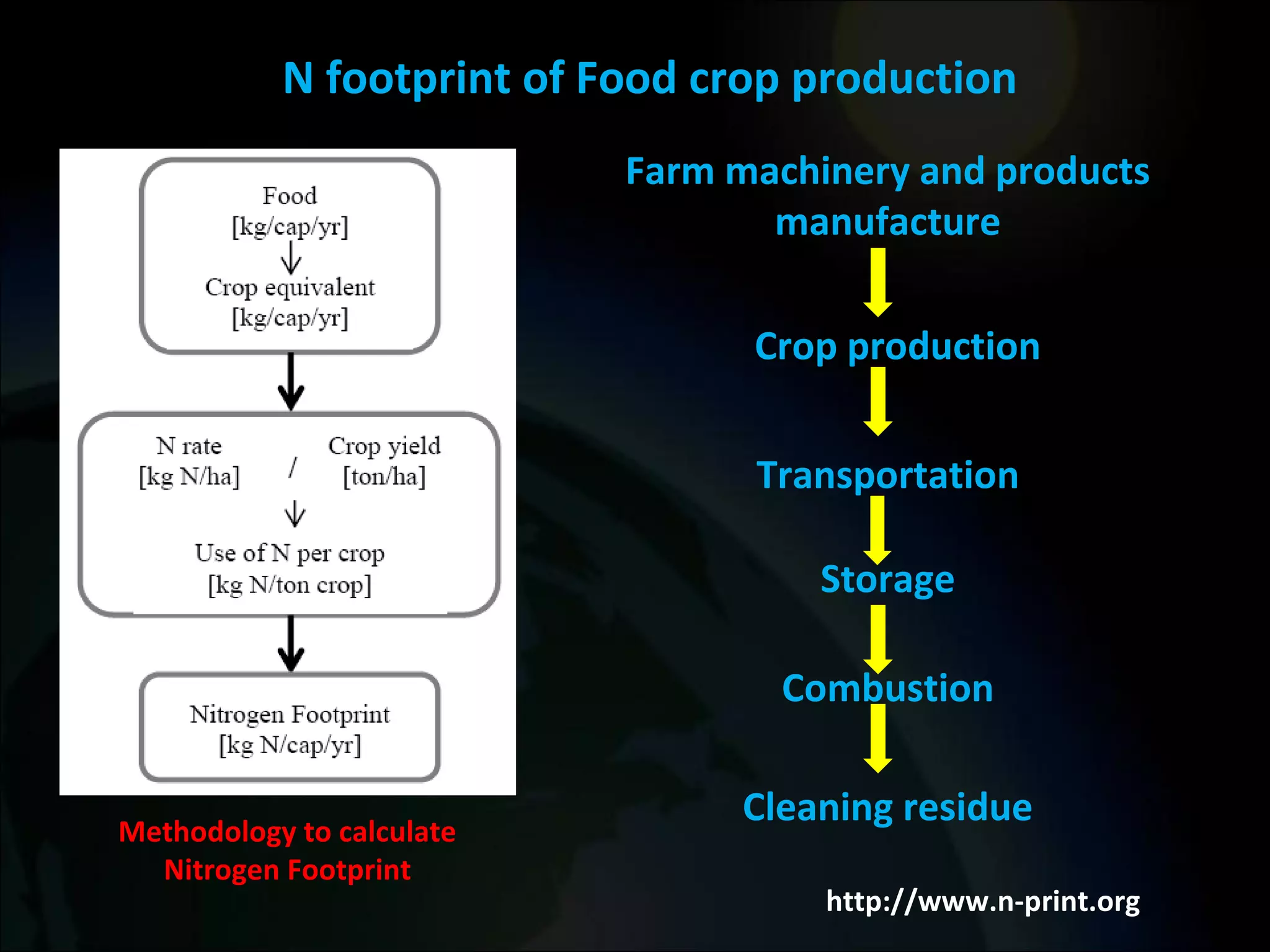 N footprint of Food crop production

Food
[kg/cap/yr]

Crop equivalent
[kg/cap/yr]

N rate
[kg N/ha]

/

Crop yield
[ton/ha]

Use of N per crop
[kg N/ton crop]

Nitrogen Footprint
[kg N/cap/yr]

Methodology to calculate Nitrogen Footprint

Farm machinery and products manufacture

Crop production

Transportation

Storage

Combustion

Cleaning residue

http://www.n-print.org